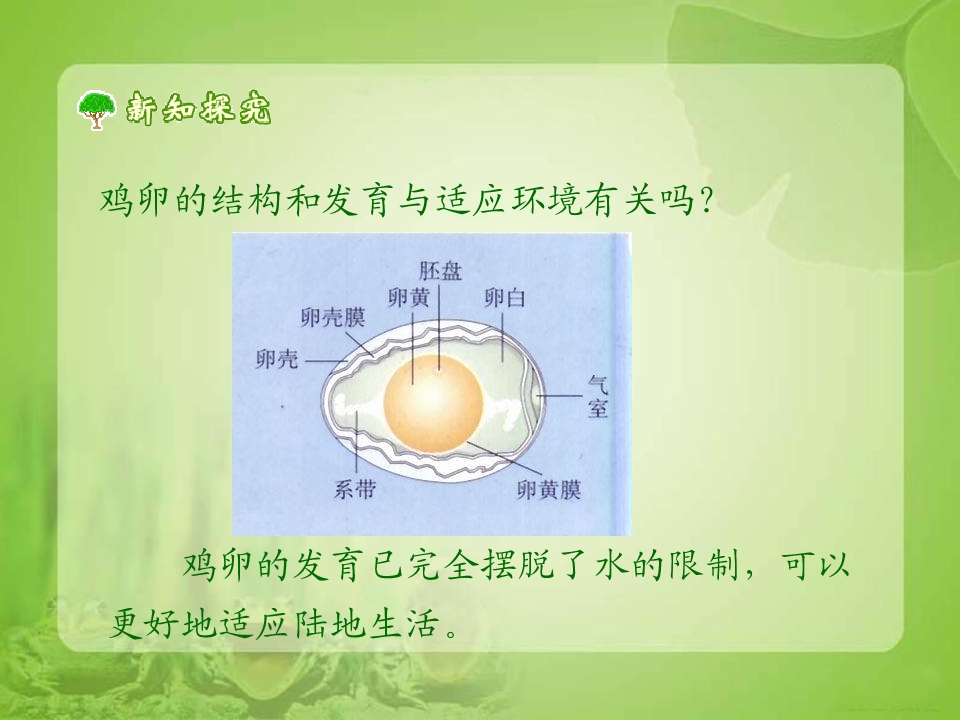 新知探究

鸡卵的结构和发育与适应环境有关吗?

胚盘
卵黄
卵白
卵壳膜
卵壳
气室
系带
卵黄膜

鸡卵的发育已完全摆脱了水的限制，可以更好地适应陆地生活。